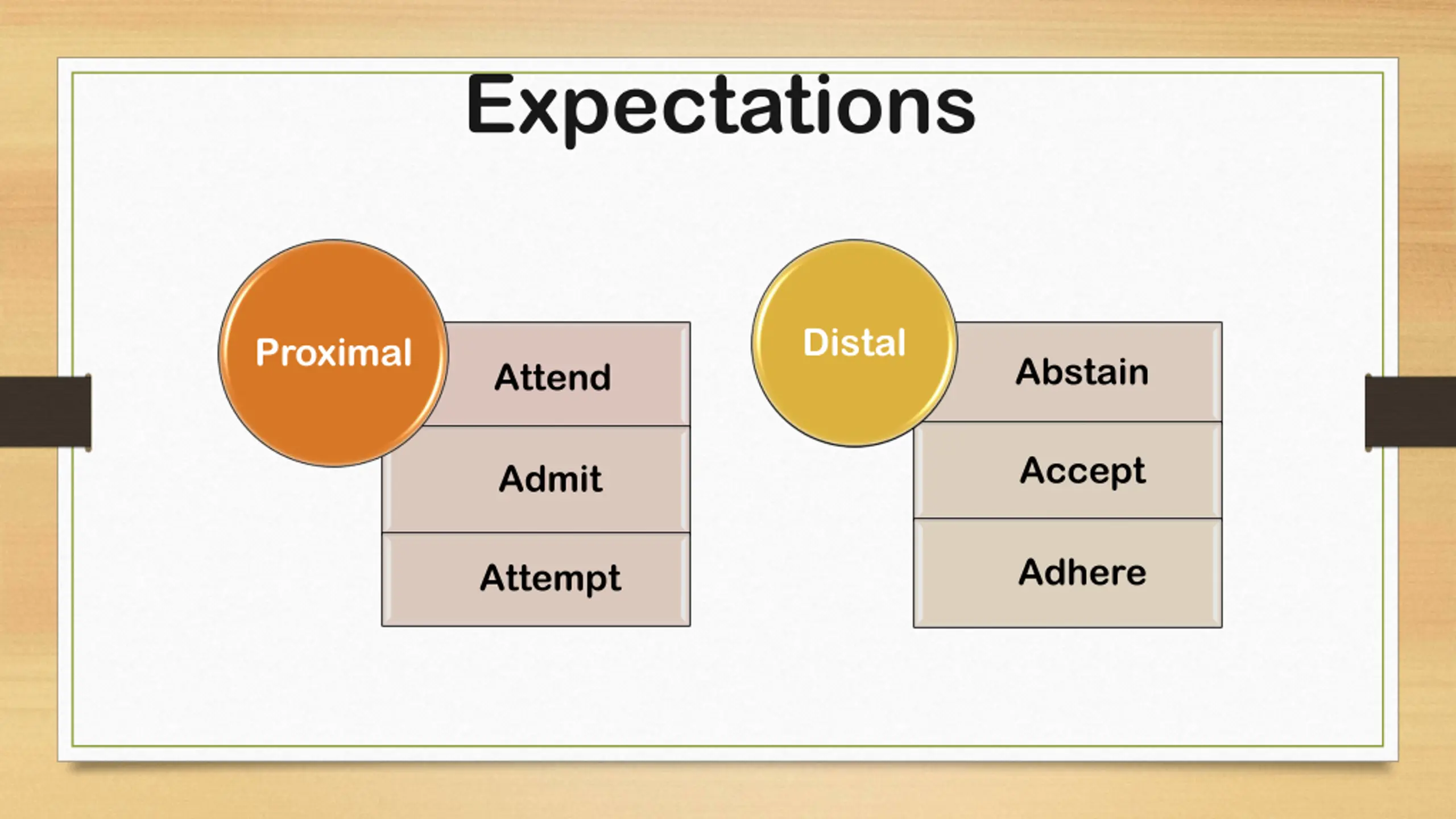 Expectations

Proximal

Attend

Admit

Attempt

Distal

Abstain

Accept

Adhere